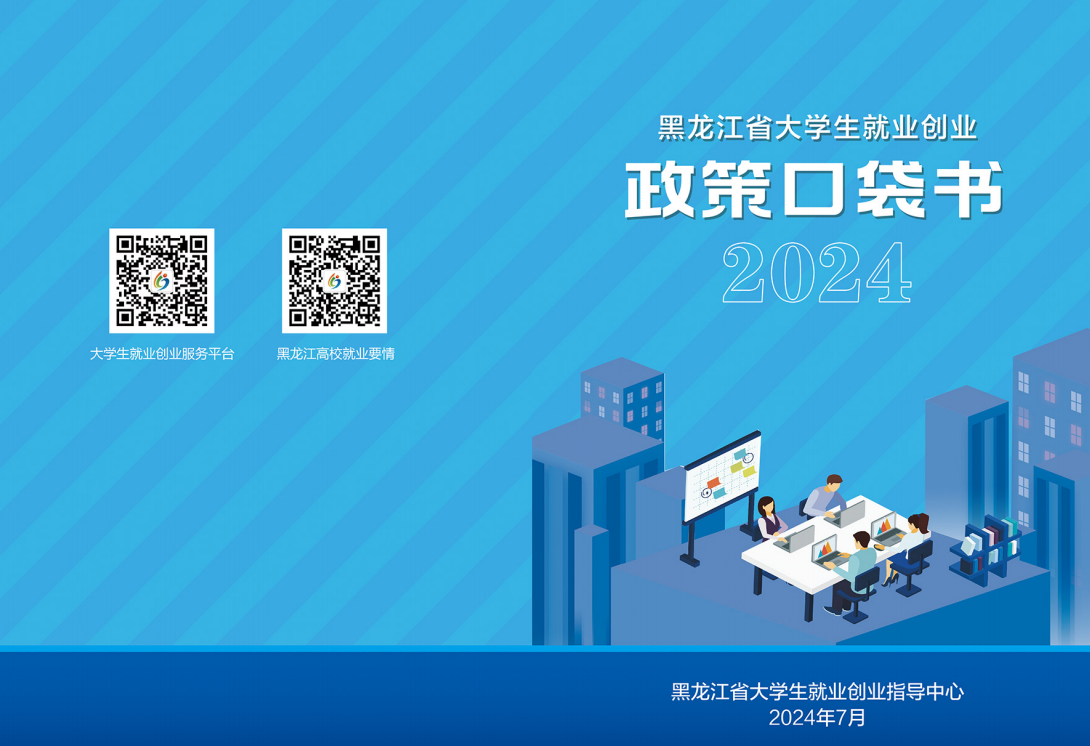 大学生就业创业服务平台

黑龙江高校就业要情

黑龙江省大学生就业创业

政策口袋书

2024

黑龙江省大学生就业创业指导中心
2024年7月